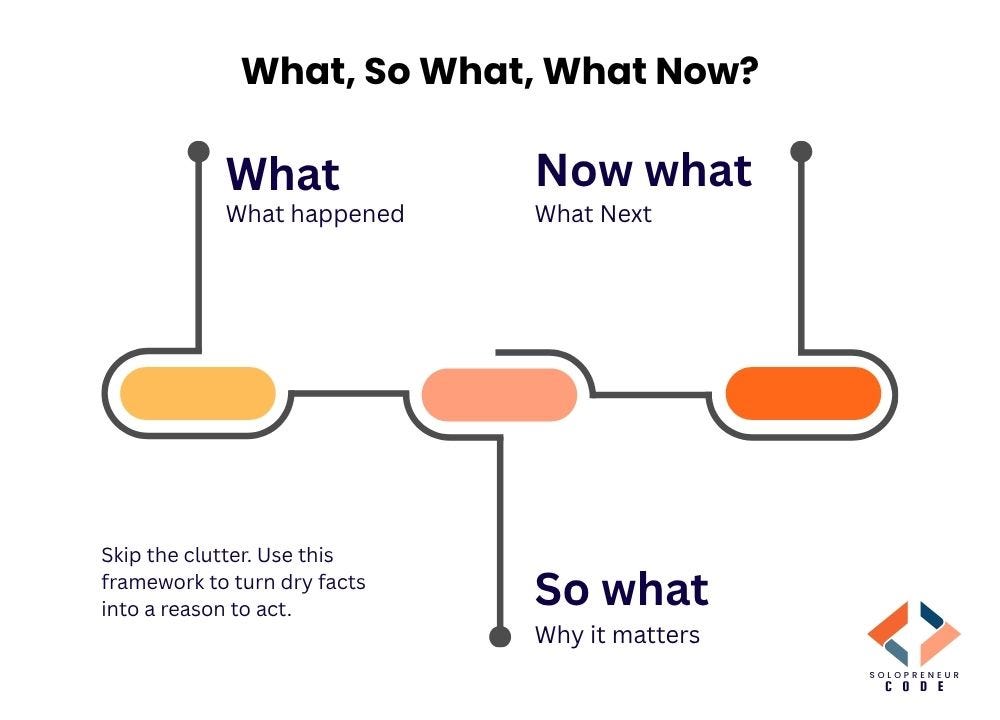 What, So What, What Now?

What
What happened

Now what
What Next

Skip the clutter. Use this framework to turn dry facts into a reason to act.

So what
Why it matters

SOLOPRENEUR
CODE